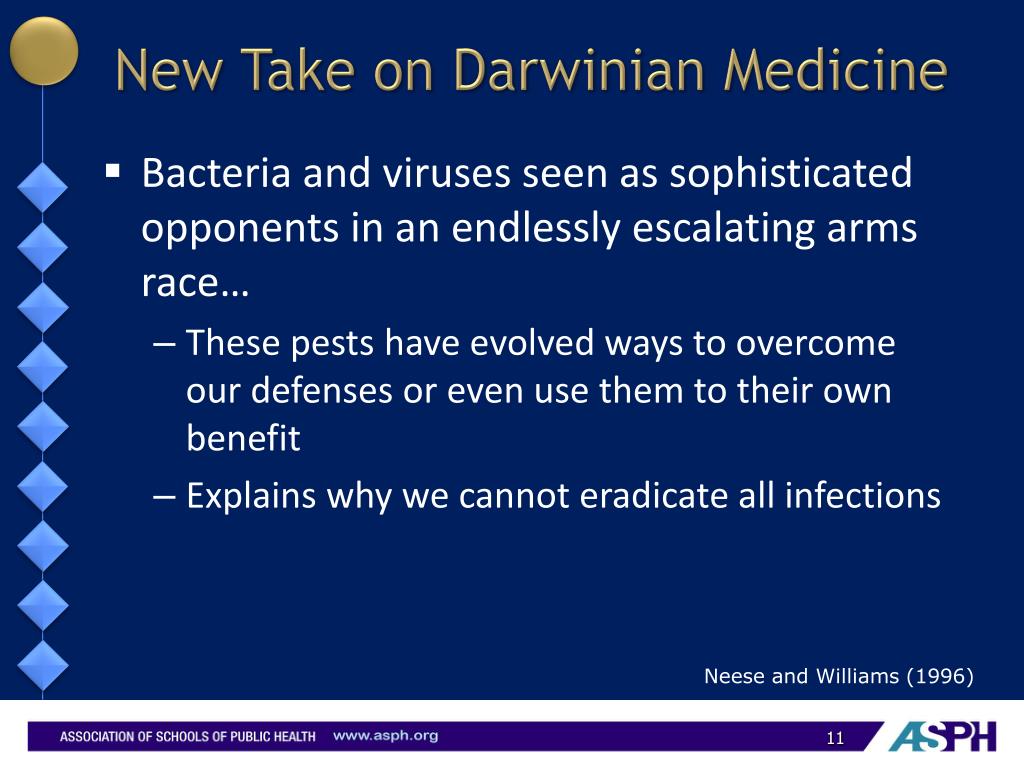 New Take on Darwinian Medicine

▪ Bacteria and viruses seen as sophisticated opponents in an endlessly escalating arms race…

– These pests have evolved ways to overcome our defenses or even use them to their own benefit

– Explains why we cannot eradicate all infections

Neese and Williams (1996)

ASSOCIATION OF SCHOOLS OF PUBLIC HEALTH www.asph.org

11

ASPH